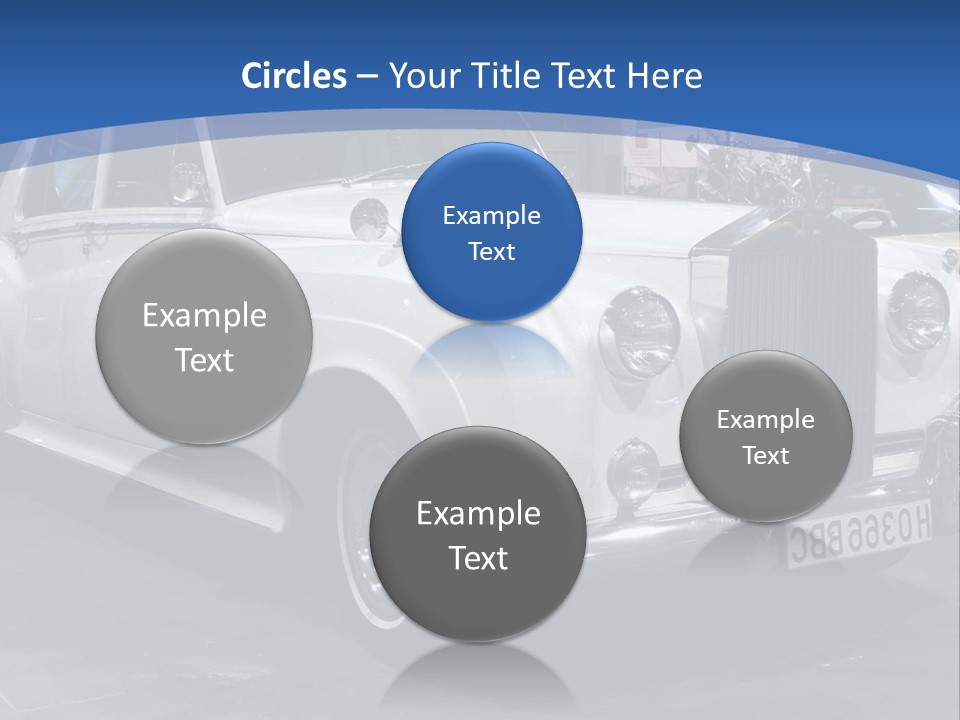 Circles – Your Title Text Here

Example Text

Example Text

Example Text

Example Text

H0366BBC